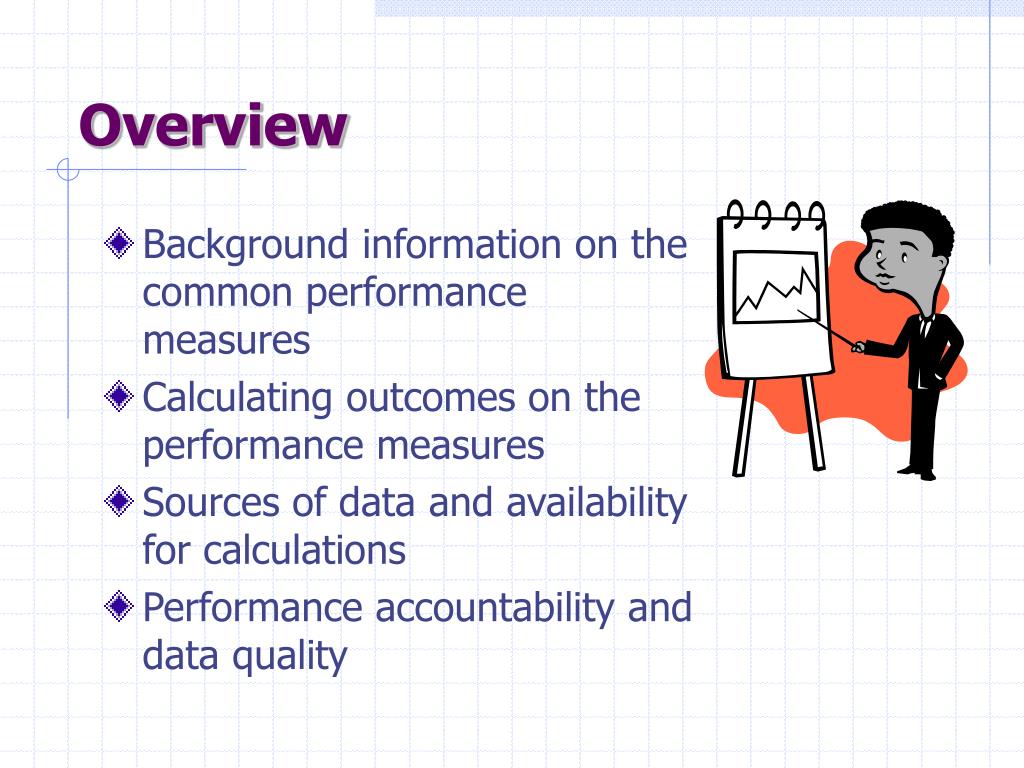 Overview

Background information on the common performance measures

Calculating outcomes on the performance measures

Sources of data and availability for calculations

Performance accountability and data quality